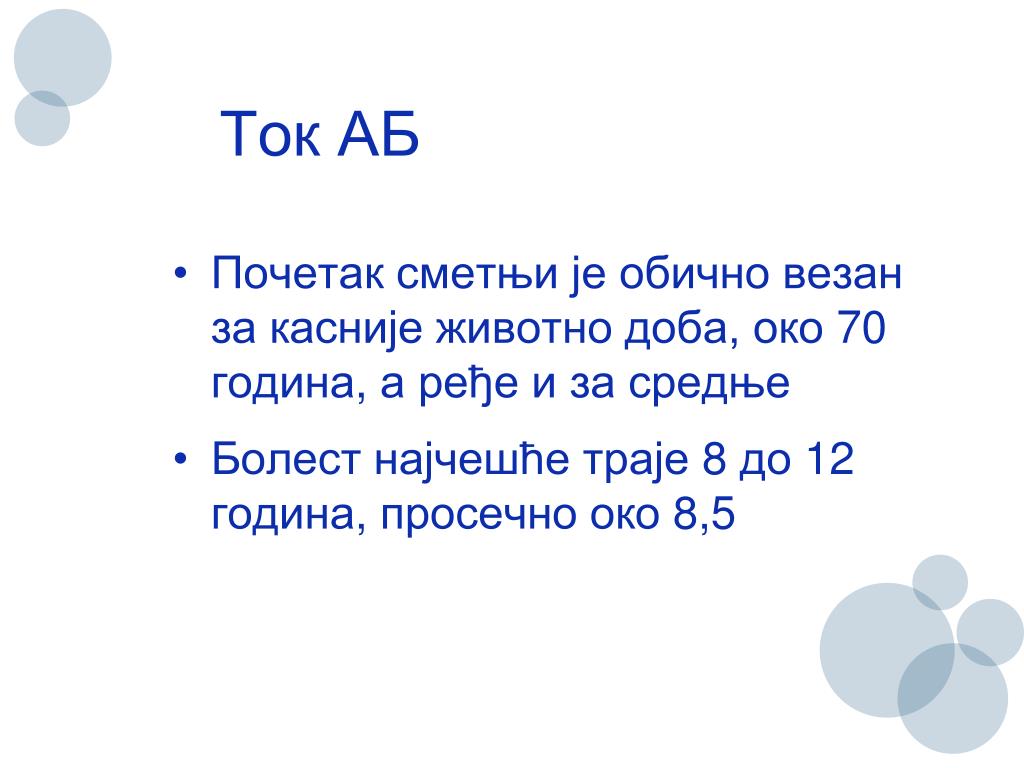 Ток АБ

• Почетак сметњи је обично везан за касније животно доба, око 70 година, а ређе и за средње

• Болест најчешће траје 8 до 12 година, просечно око 8,5